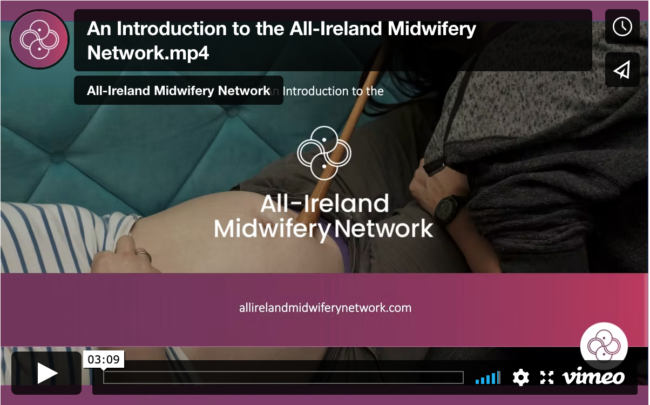 An Introduction to the All-Ireland Midwifery Network.mp4

All-Ireland Midwifery Network n Introduction to the

All-Ireland Midwifery Network

allirelandmidwiferynetwork.com

03:09

vimeo